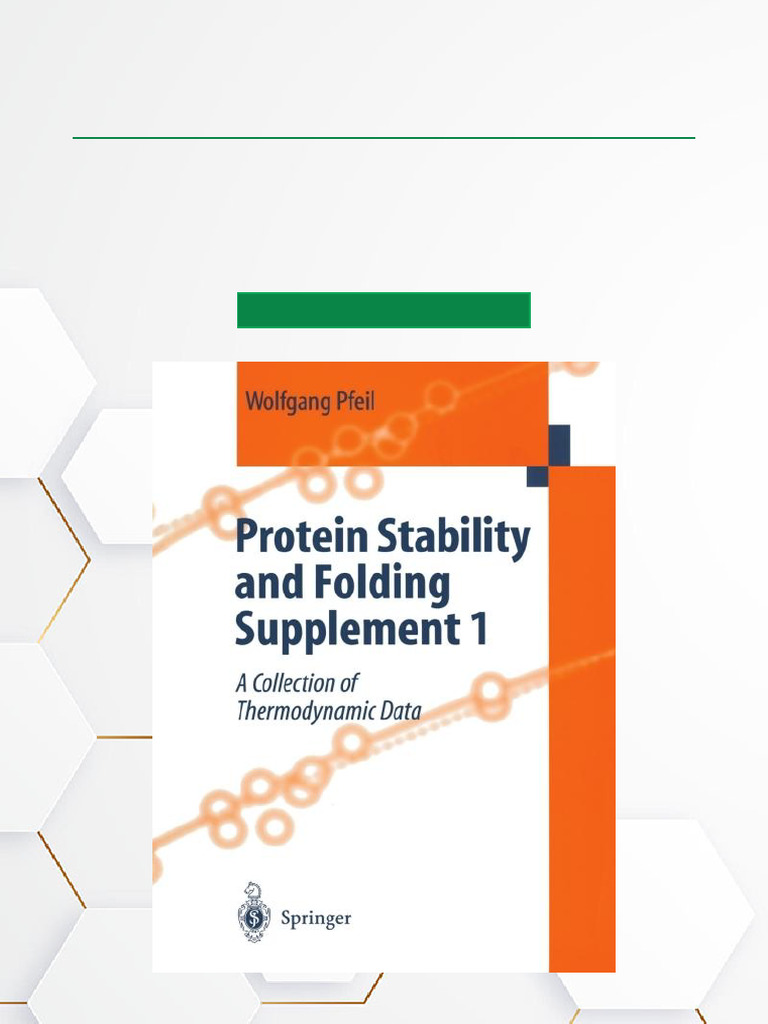 Wolfgang Pfeil

Protein Stability and Folding Supplement 1

A Collection of Thermodynamic Data

Springer